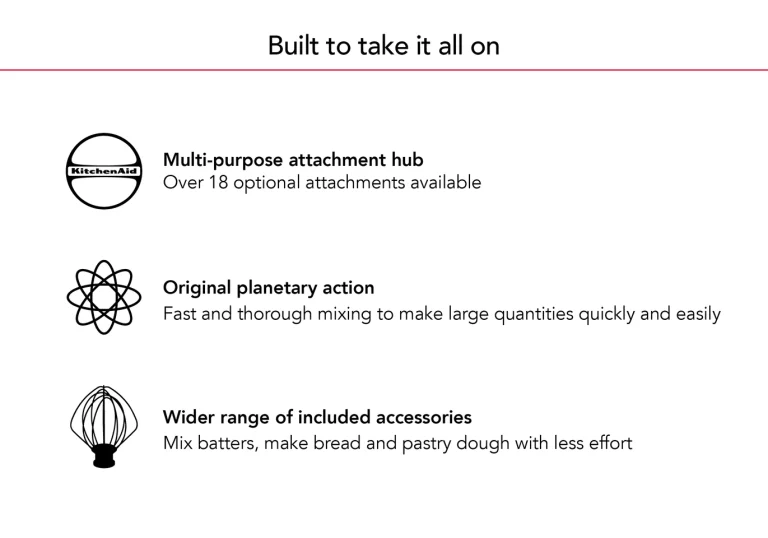 Built to take it all on

KitchenAid

Multi-purpose attachment hub
Over 18 optional attachments available

Original planetary action
Fast and thorough mixing to make large quantities quickly and easily

Wider range of included accessories
Mix batters, make bread and pastry dough with less effort